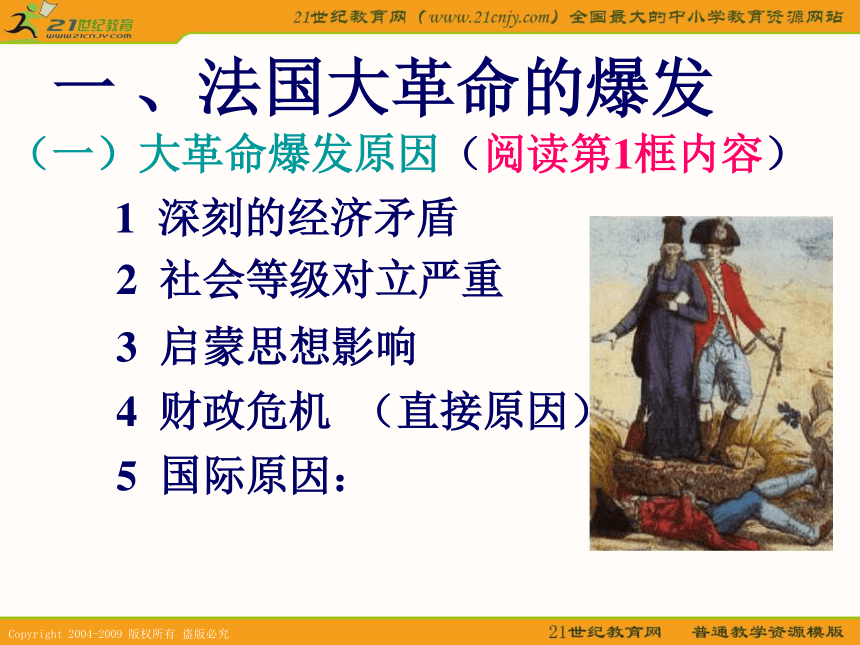 21世纪教育
www.21cnjy.com

21世纪教育网（www.21cnjy.com）全国最大的中小学教育资源网站

一、法国大革命的爆发

（一）大革命爆发原因（阅读第1框内容）

1 深刻的经济矛盾

2 社会等级对立严重

3 启蒙思想影响

4 财政危机 （直接原因）

5 国际原因：

Copyright 2004-2009 版权所有 盗版必究

21世纪教育网 普通教学资源模版